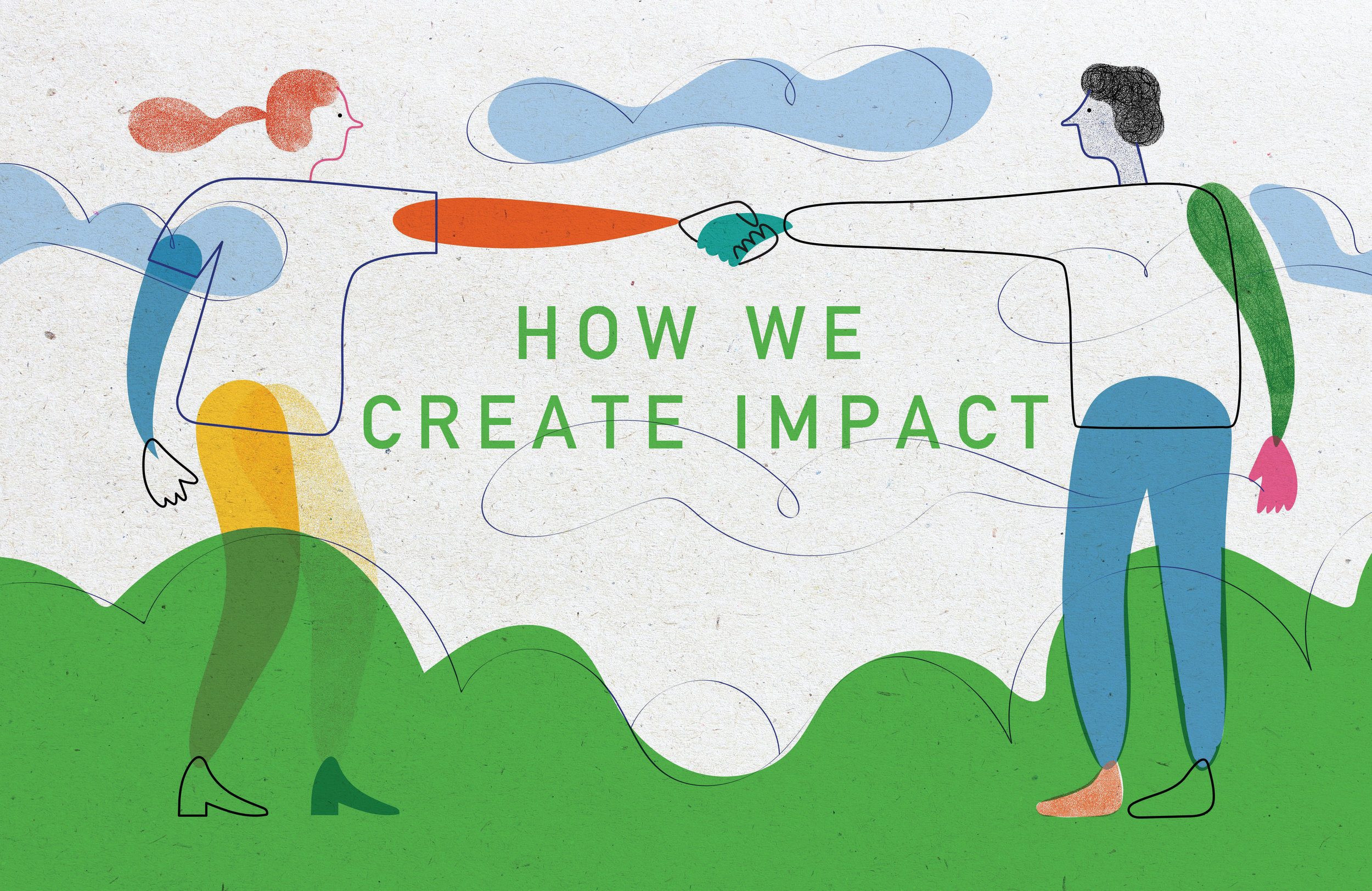 HOW WE
CREATE IMPACT